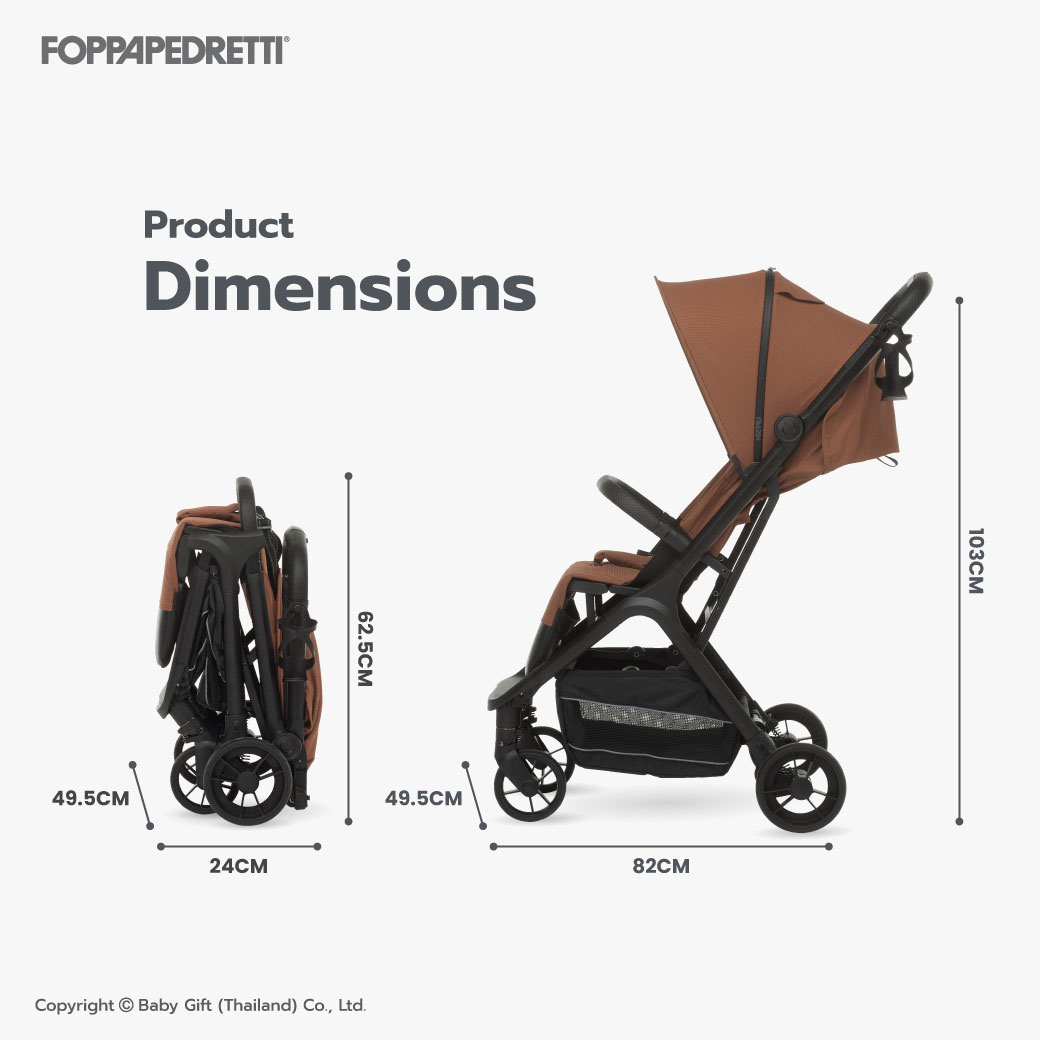 FOPPAPEDRETTI®

Product
Dimensions

62.5CM

49.5CM

24CM

103CM

49.5CM

82CM

Copyright © Baby Gift (Thailand) Co., Ltd.